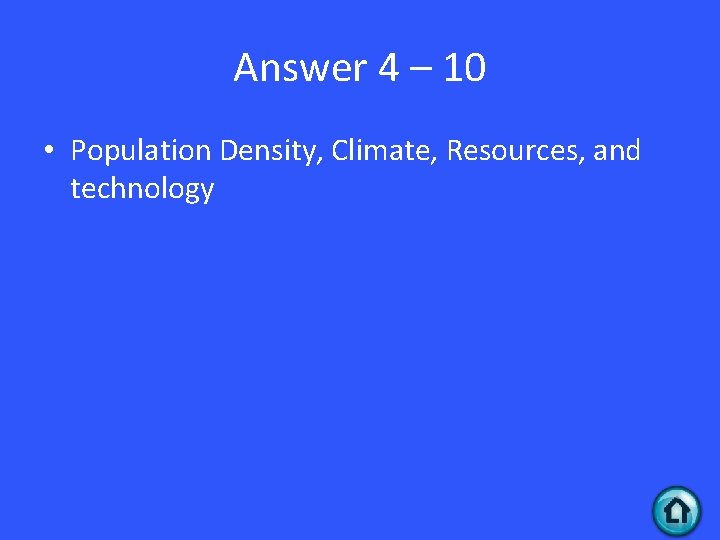 Answer 4 – 10

• Population Density, Climate, Resources, and technology